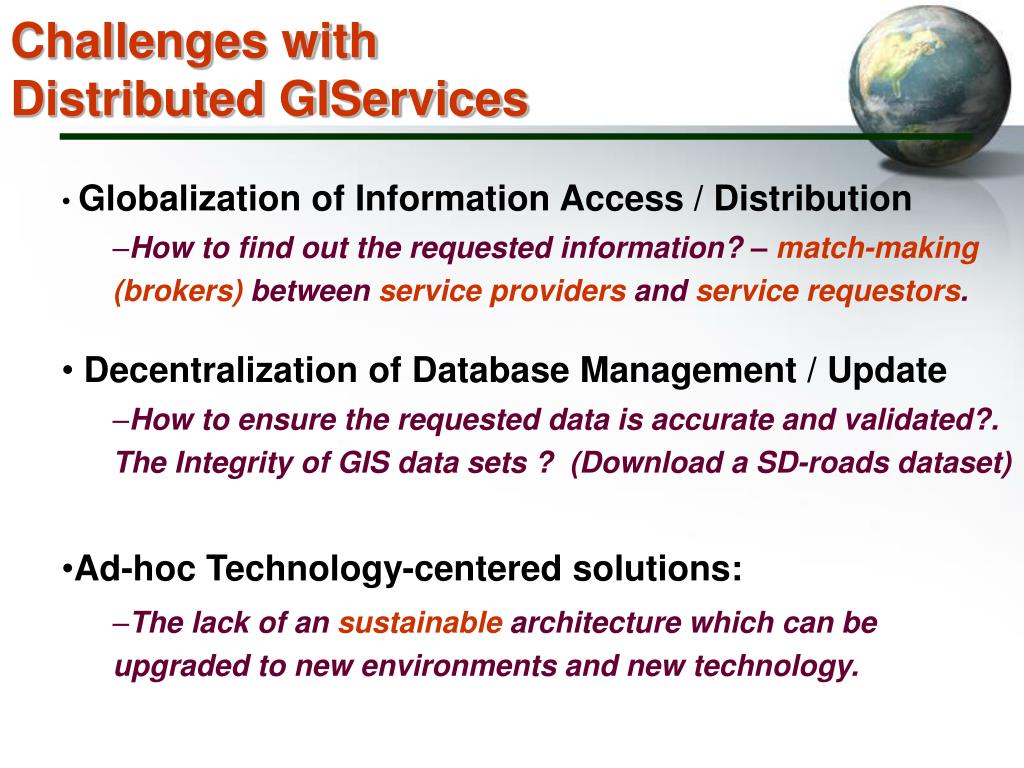 Challenges with Distributed GIServices

• Globalization of Information Access / Distribution

–How to find out the requested information? – match-making (brokers) between service providers and service requestors.

• Decentralization of Database Management / Update

–How to ensure the requested data is accurate and validated?. The Integrity of GIS data sets ? (Download a SD-roads dataset)

•Ad-hoc Technology-centered solutions:

–The lack of an sustainable architecture which can be upgraded to new environments and new technology.